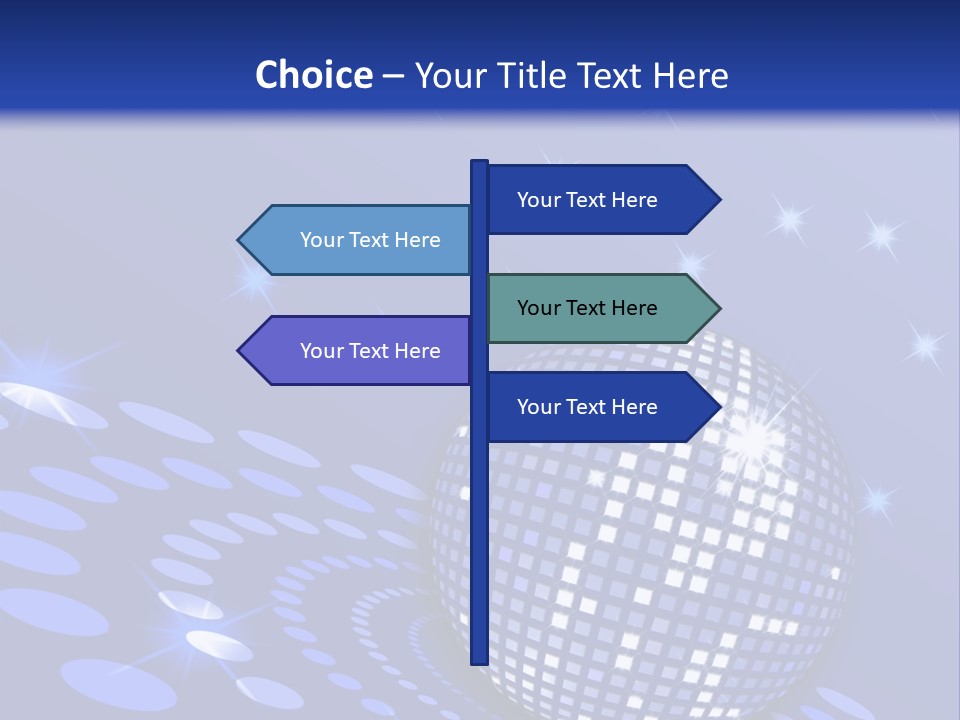 Choice – Your Title Text Here

Your Text Here

Your Text Here

Your Text Here

Your Text Here

Your Text Here